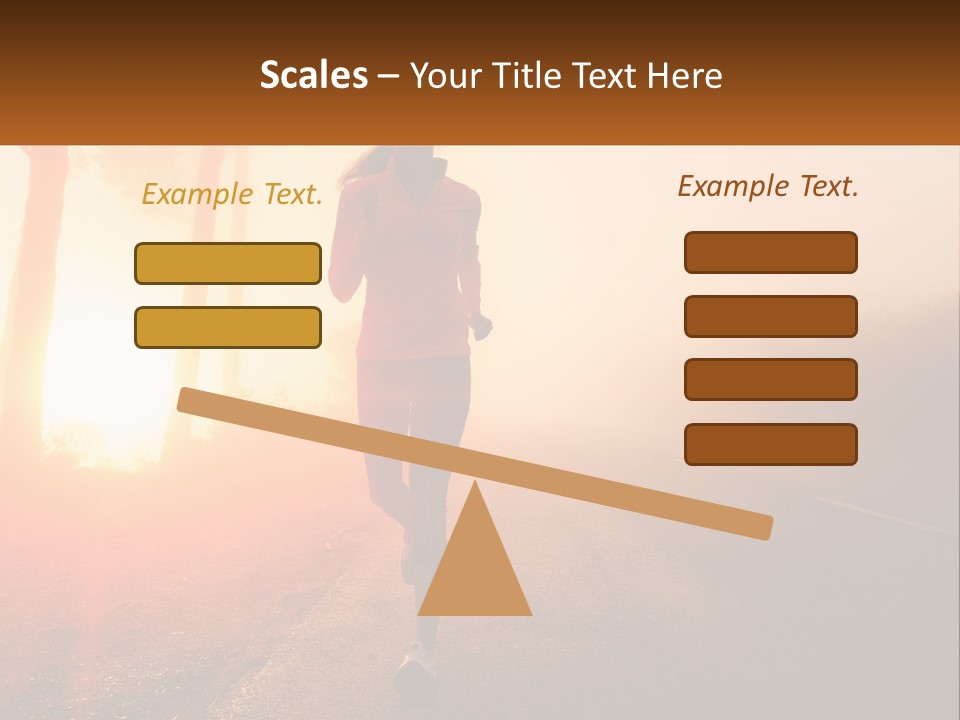 Scales – Your Title Text Here

Example Text.

Example Text.